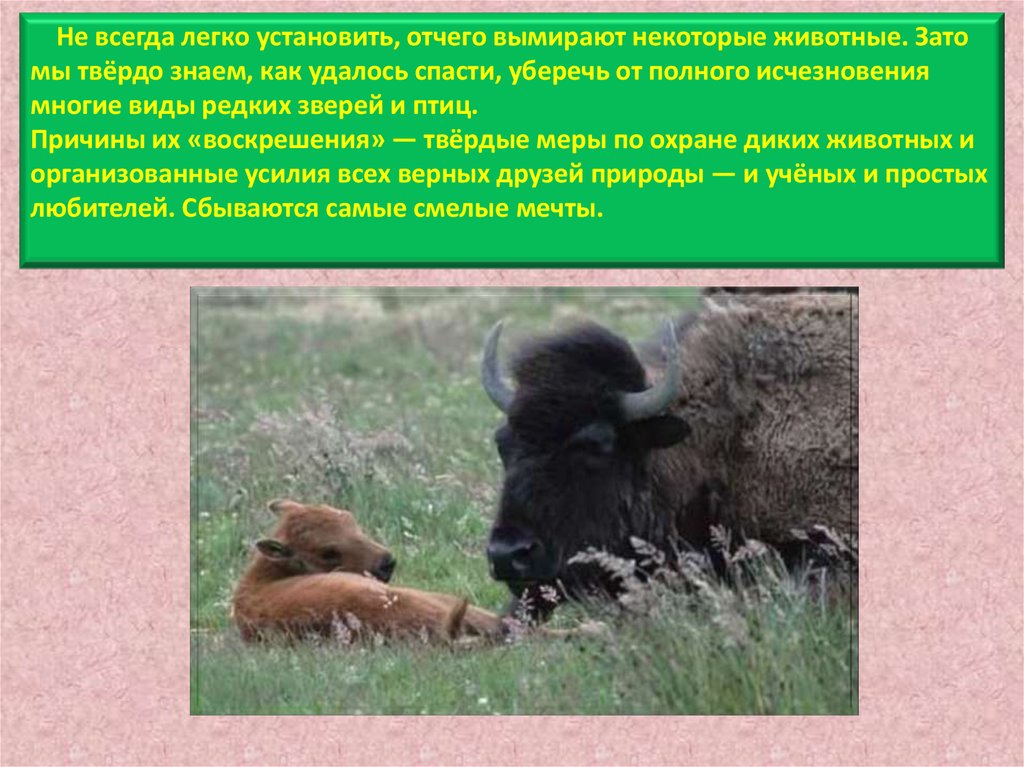 Не всегда легко установить, отчего вымирают некоторые животные. Зато мы твёрдо знаем, как удалось спасти, уберечь от полного исчезновения многие виды редких зверей и птиц.
Причины их «воскрешения» — твёрдые меры по охране диких животных и организованные усилия всех верных друзей природы — и учёных и простых любителей. Сбываются самые смелые мечты.